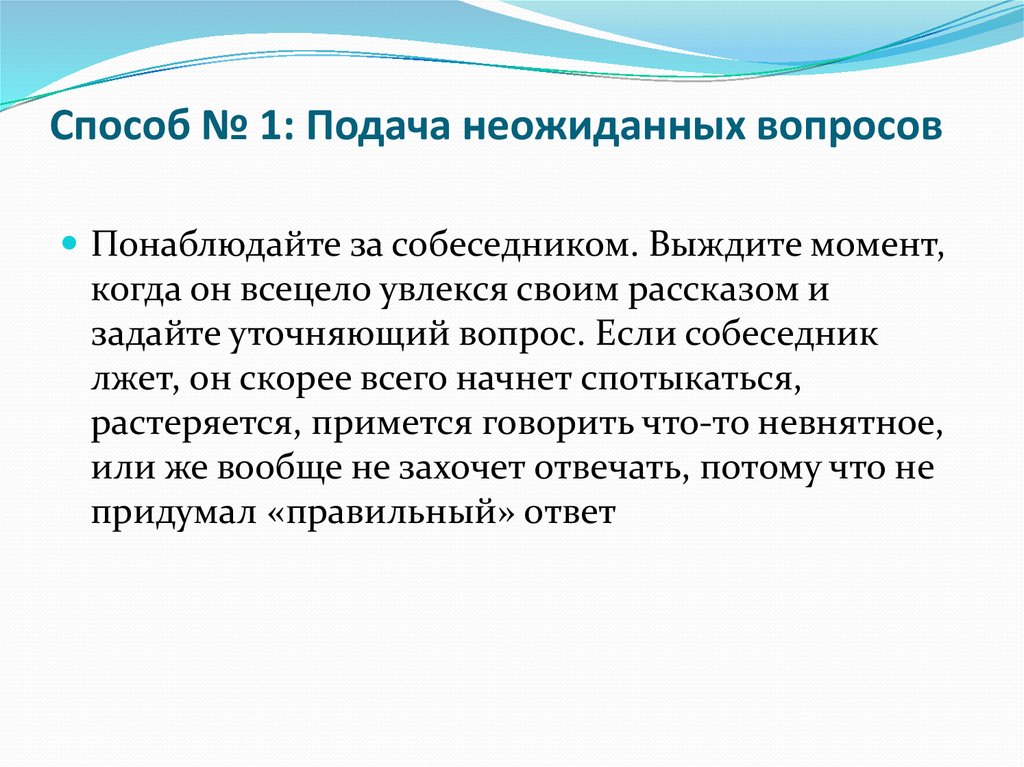 Способ № 1: Подача неожиданных вопросов

Понаблюдайте за собеседником. Выждите момент, когда он всецело увлекся своим рассказом и задайте уточняющий вопрос. Если собеседник лжет, он скорее всего начнет спотыкаться, растеряется, примется говорить что-то невнятное, или же вообще не захочет отвечать, потому что не придумал «правильный» ответ